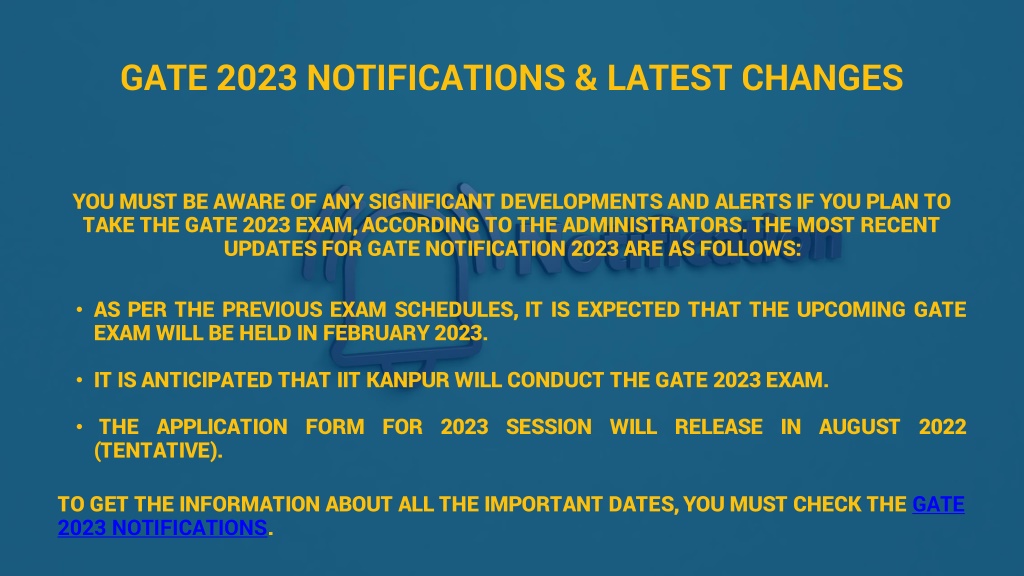 GATE 2023 NOTIFICATIONS & LATEST CHANGES

YOU MUST BE AWARE OF ANY SIGNIFICANT DEVELOPMENTS AND ALERTS IF YOU PLAN TO TAKE THE GATE 2023 EXAM, ACCORDING TO THE ADMINISTRATORS. THE MOST RECENT UPDATES FOR GATE NOTIFICATION 2023 ARE AS FOLLOWS:

• AS PER THE PREVIOUS EXAM SCHEDULES, IT IS EXPECTED THAT THE UPCOMING GATE EXAM WILL BE HELD IN FEBRUARY 2023.

• IT IS ANTICIPATED THAT IIT KANPUR WILL CONDUCT THE GATE 2023 EXAM.

• THE APPLICATION FORM FOR 2023 SESSION WILL RELEASE IN AUGUST 2022 (TENTATIVE).

TO GET THE INFORMATION ABOUT ALL THE IMPORTANT DATES, YOU MUST CHECK THE GATE 2023 NOTIFICATIONS.